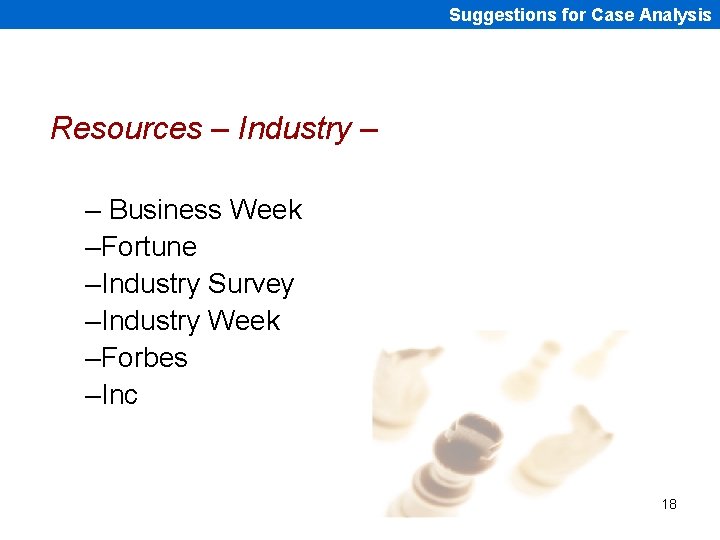 Suggestions for Case Analysis

Resources – Industry –

– Business Week
–Fortune
–Industry Survey
–Industry Week
–Forbes
–Inc

18